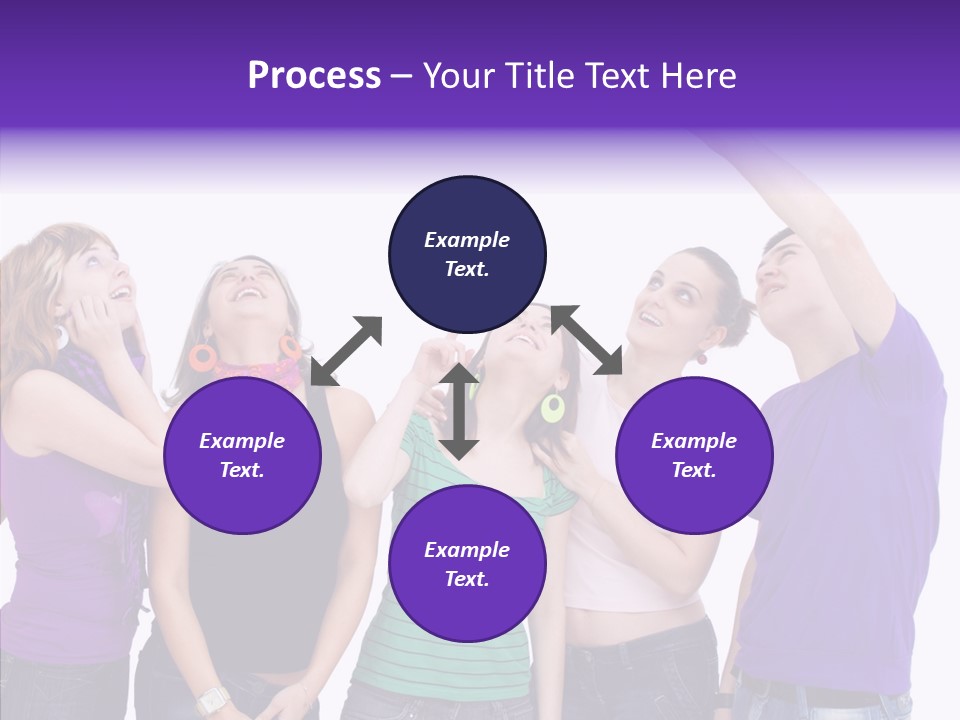 Process – Your Title Text Here

Example Text.

Example Text.

Example Text.

Example Text.